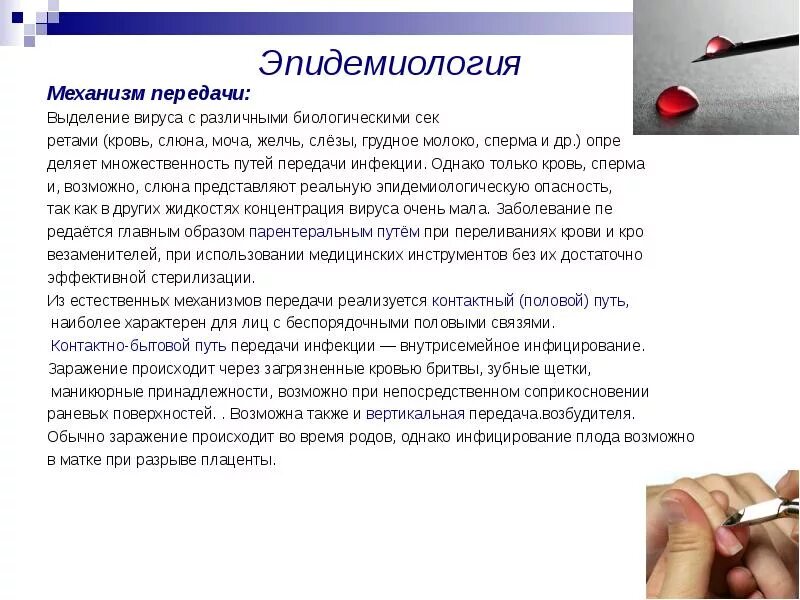 Эпидемиология

Механизм передачи:

Выделение вируса с различными биологическими сек ретами (кровь, слюна, моча, желчь, слёзы, грудное молоко, сперма и др.) опре деляет множественность путей передачи инфекции. Однако только кровь, сперма и, возможно, слюна представляют реальную эпидемиологическую опасность, так как в других жидкостях концентрация вируса очень мала. Заболевание пе редаётся главным образом парентеральным путём при переливаниях крови и кро везаменителей, при использовании медицинских инструментов без их достаточно эффективной стерилизации.

Из естественных механизмов передачи реализуется контактный (половой) путь, наиболее характерен для лиц с беспорядочными половыми связями.

Контактно-бытовой путь передачи инфекции — внутрисемейное инфицирование. Заражение происходит через загрязненные кровью бритвы, зубные щетки, маникюрные принадлежности, возможно при непосредственном соприкосновении раневых поверхностей. . Возможна также и вертикальная передача.возбудителя. Обычно заражение происходит во время родов, однако инфицирование плода возможно в матке при разрыве плаценты.